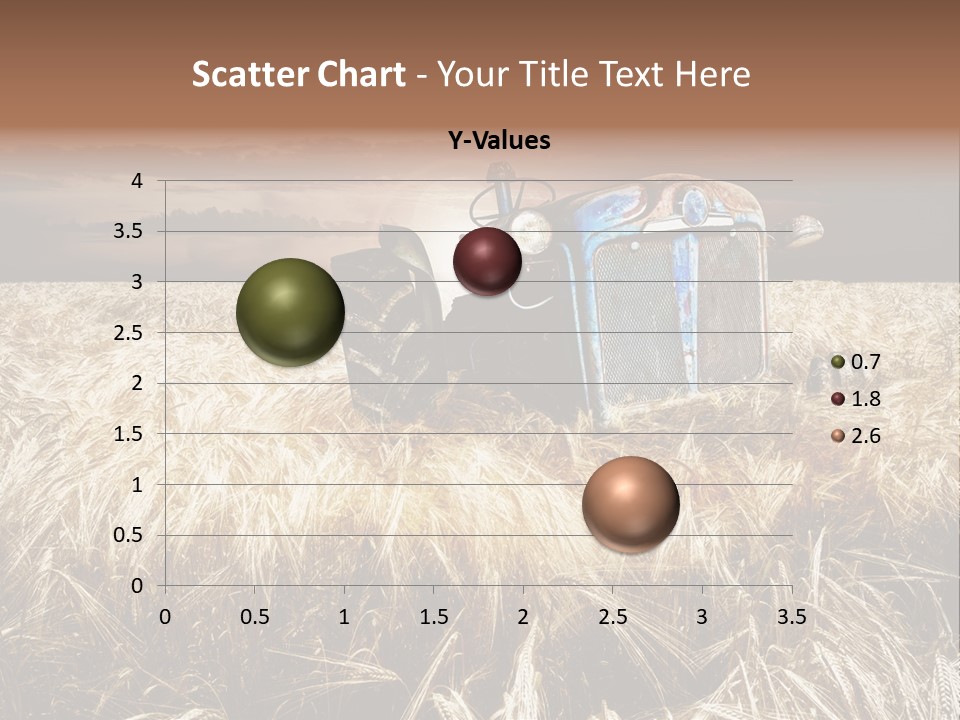 Scatter Chart - Your Title Text Here

Y-Values

4
3.5
3
2.5
2
1.5
1
0.5
0

0 0.5 1 1.5 2 2.5 3 3.5

0.7
1.8
2.6